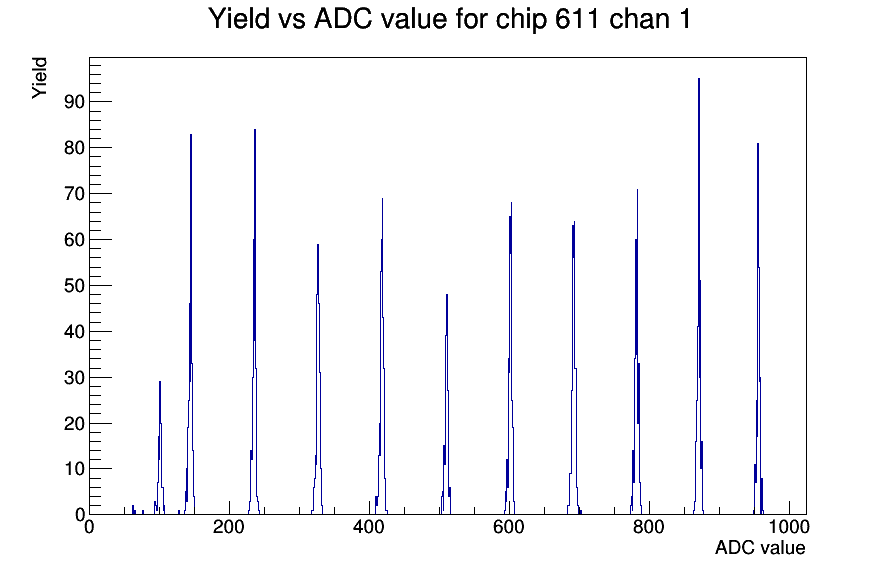 Yield vs ADC value for chip 611 chan 1

Yield

90
80
70
60
50
40
30
20
10
0

0
200
400
600
800
1000

ADC value